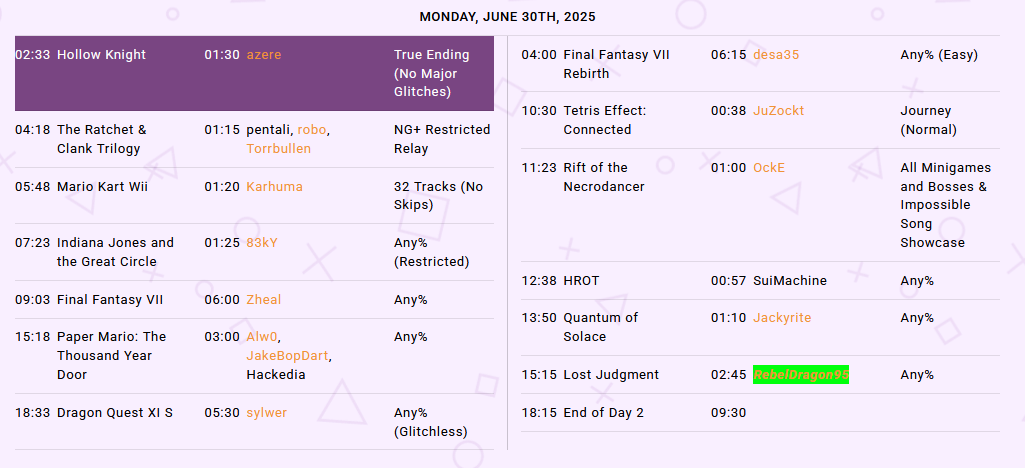 MONDAY, JUNE 30TH, 2025

| | | | | |
|---|---|---|---|---|
| 02:33 | Hollow Knight | 01:30 | azere | True Ending (No Major Glitches) |
| 04:18 | The Ratchet & Clank Trilogy | 01:15 | pentali, robo, Torrbullen | NG+ Restricted Relay |
| 05:48 | Mario Kart Wii | 01:20 | Karhuma | 32 Tracks (No Skips) |
| 07:23 | Indiana Jones and the Great Circle | 01:25 | 83kY | Any% (Restricted) |
| 09:03 | Final Fantasy VII | 06:00 | Zheal | Any% |
| 15:18 | Paper Mario: The Thousand Year Door | 03:00 | Alw0, JakeBopDart, Hackedia | Any% |
| 18:33 | Dragon Quest XI S | 05:30 | sylwer | Any% (Glitchless) |

| | | | | |
|---|---|---|---|---|
| 04:00 | Final Fantasy VII Rebirth | 06:15 | desa35 | Any% (Easy) |
| 10:30 | Tetris Effect: Connected | 00:38 | JuZockt | Journey (Normal) |
| 11:23 | Rift of the Necrodancer | 01:00 | OckE | All Minigames and Bosses & Impossible Song Showcase |
| 12:38 | HROT | 00:57 | SuiMachine | Any% |
| 13:50 | Quantum of Solace | 01:10 | Jackyrite | Any% |
| 15:15 | Lost Judgment | 02:45 | RebelDragon95 | Any% |
| 18:15 | End of Day 2 | 09:30 | | |